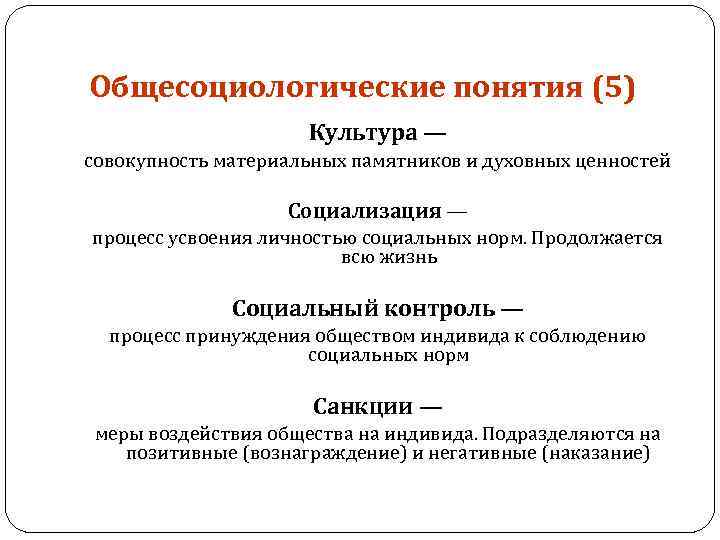 Общесоциологические понятия (5)

Культура —
совокупность материальных памятников и духовных ценностей

Социализация —
процесс усвоения личностью социальных норм. Продолжается всю жизнь

Социальный контроль —
процесс принуждения обществом индивида к соблюдению социальных норм

Санкции —
меры воздействия общества на индивида. Подразделяются на позитивные (вознаграждение) и негативные (наказание)